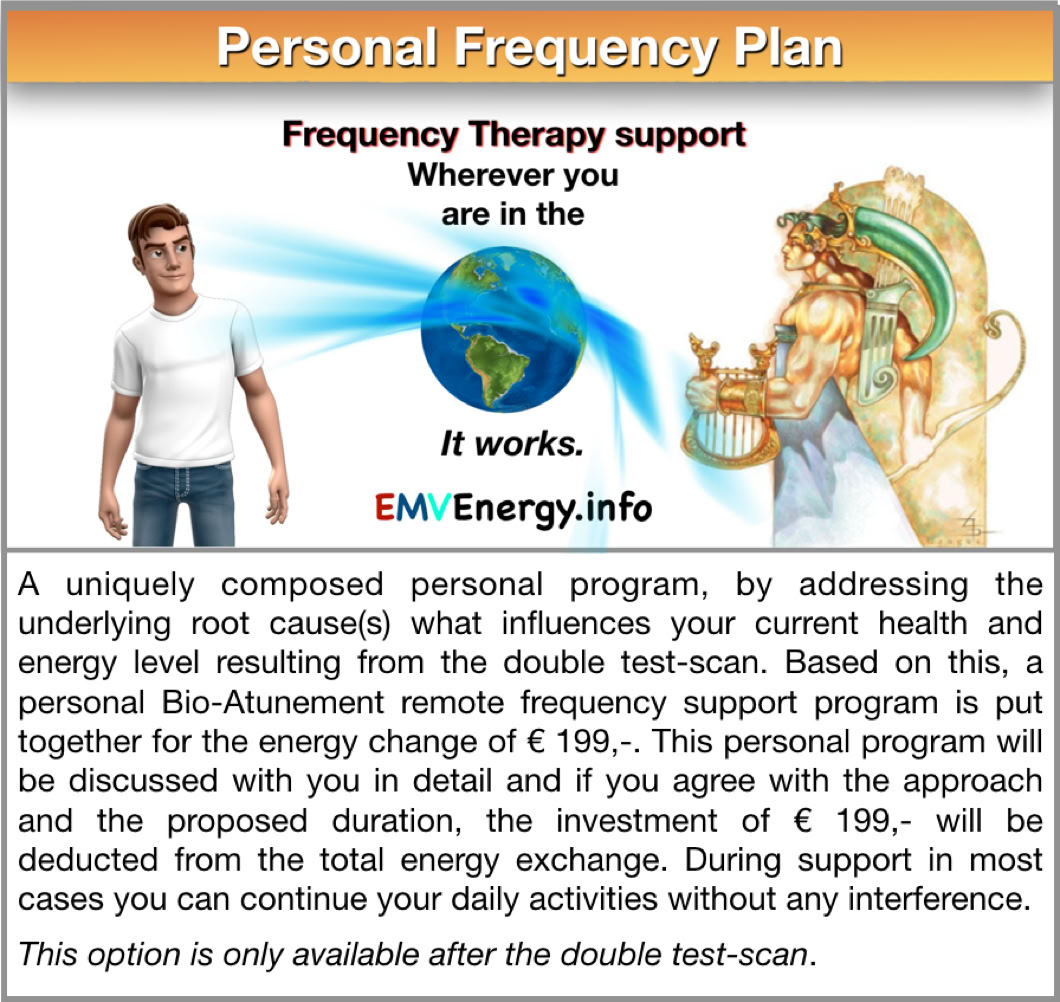 Personal Frequency Plan

Frequency Therapy support
Wherever you
are in the

It works.

EMVEnergy.info

A uniquely composed personal program, by addressing the underlying root cause(s) what influences your current health and energy level resulting from the double test-scan. Based on this, a personal Bio-Atunement remote frequency support program is put together for the energy change of € 199,-. This personal program will be discussed with you in detail and if you agree with the approach and the proposed duration, the investment of € 199,- will be deducted from the total energy exchange. During support in most cases you can continue your daily activities without any interference.

This option is only available after the double test-scan.